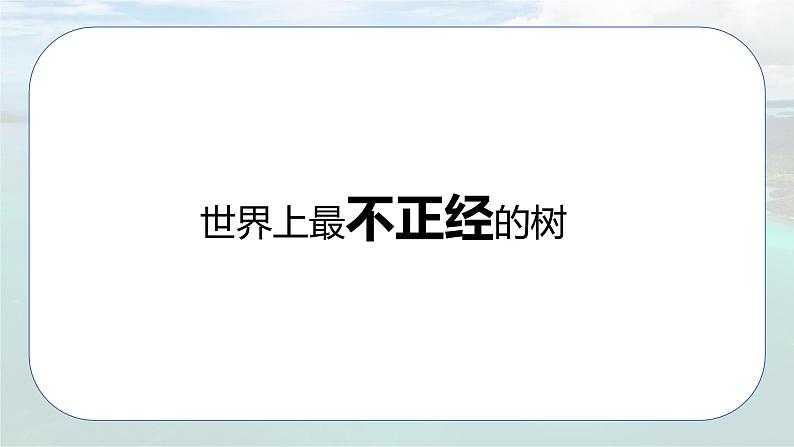 世界上最不正经的树